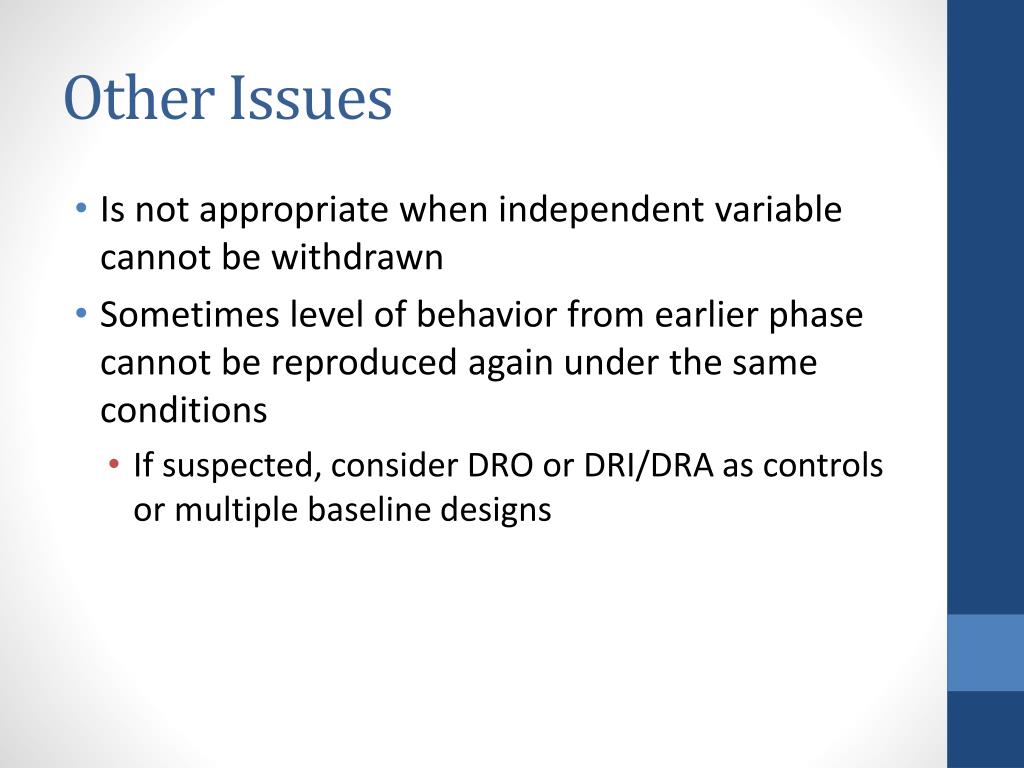 Other Issues

• Is not appropriate when independent variable cannot be withdrawn
• Sometimes level of behavior from earlier phase cannot be reproduced again under the same conditions
  • If suspected, consider DRO or DRI/DRA as controls or multiple baseline designs